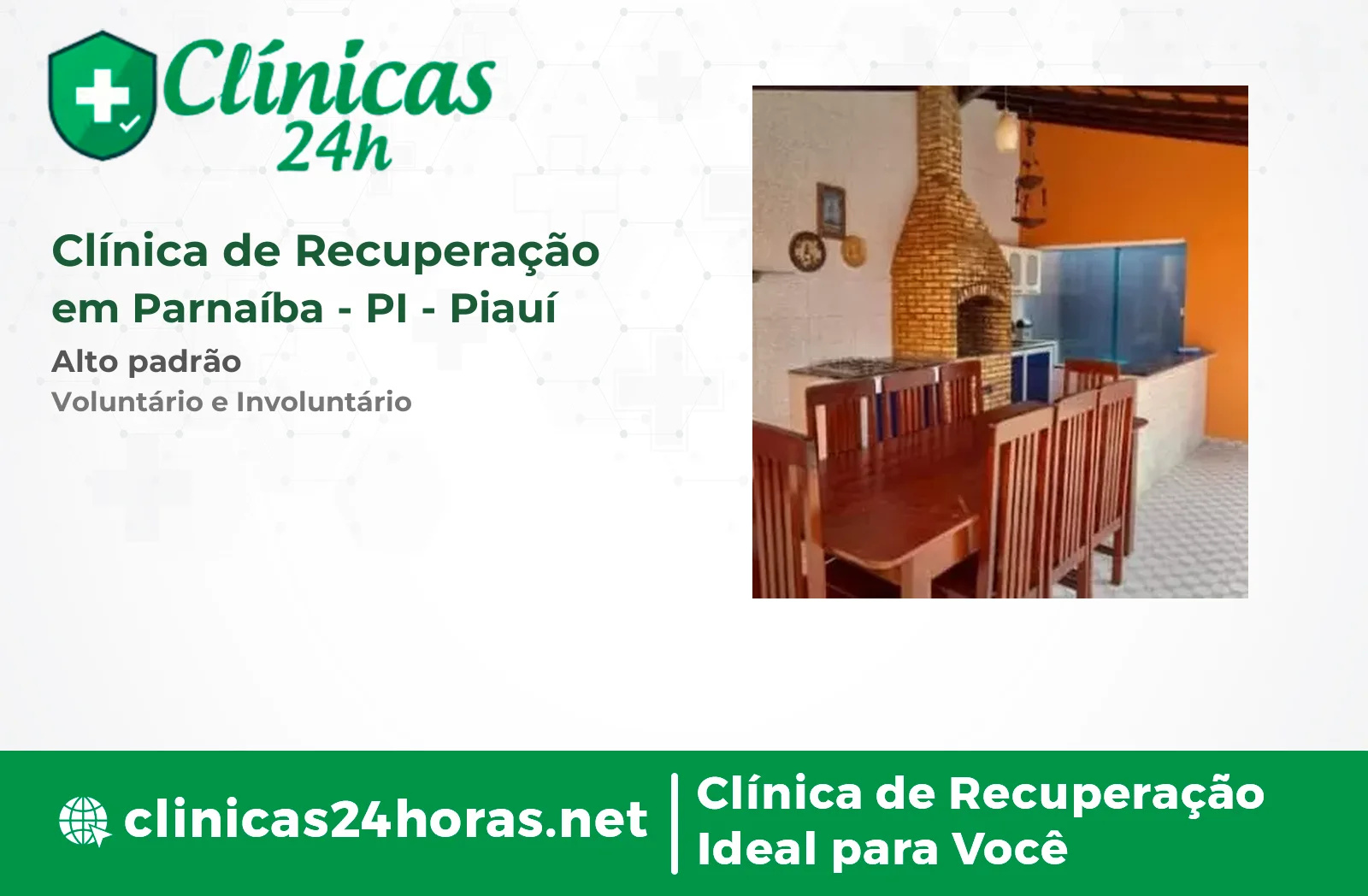 Clínicas 24h

Clínica de Recuperação em Parnaíba - PI - Piauí

Alto padrão

Voluntário e Involuntário

clinicas24horas.net

Clínica de Recuperação Ideal para Você